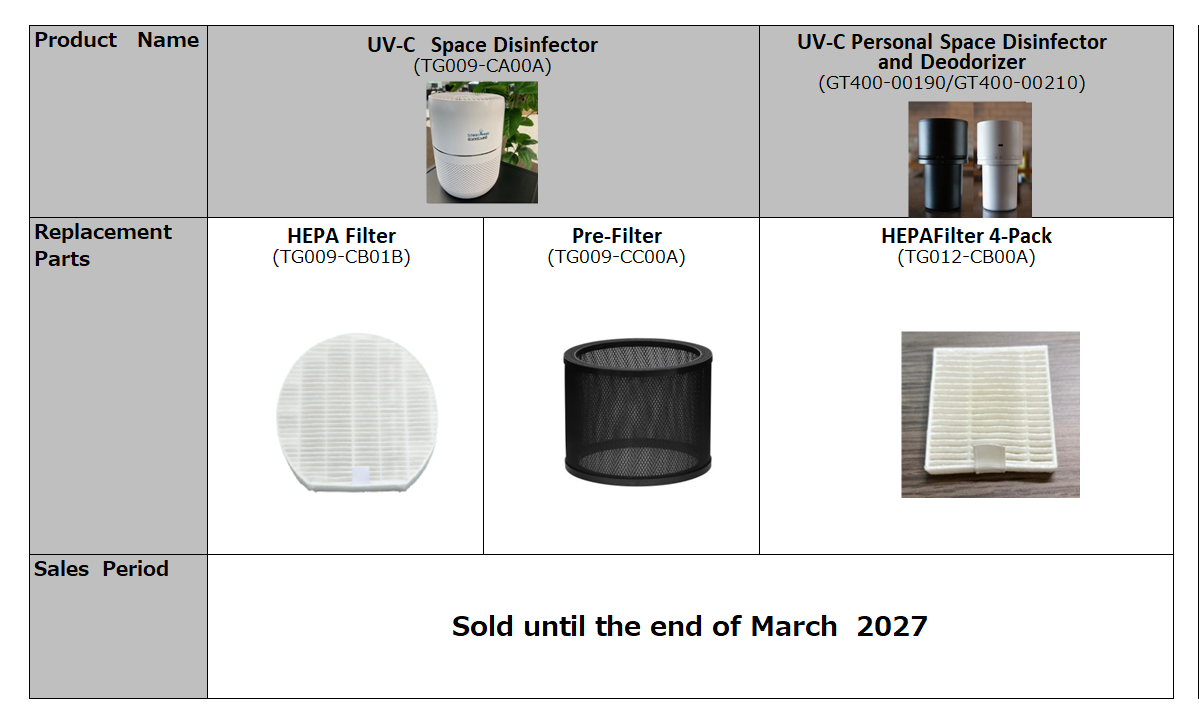 | Product Name | UV-C Space Disinfector (TG009-CA00A) | | UV-C Personal Space Disinfector and Deodorizer (GT400-00190/GT400-00210) |
|---|---|---|---|
| Replacement Parts | HEPA Filter (TG009-CB01B) | Pre-Filter (TG009-CC00A) | HEPAFilter 4-Pack (TG012-CB00A) |
| Sales Period | Sold until the end of March 2027 | | |